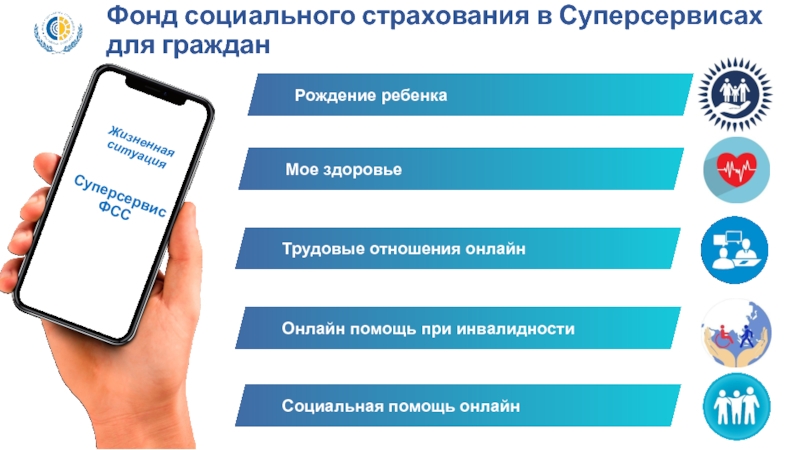 Фонд социального страхования в Суперсервисах для граждан

Жизненная ситуация

Суперсервис ФСС

Рождение ребенка

Мое здоровье

Трудовые отношения онлайн

Онлайн помощь при инвалидности

Социальная помощь онлайн